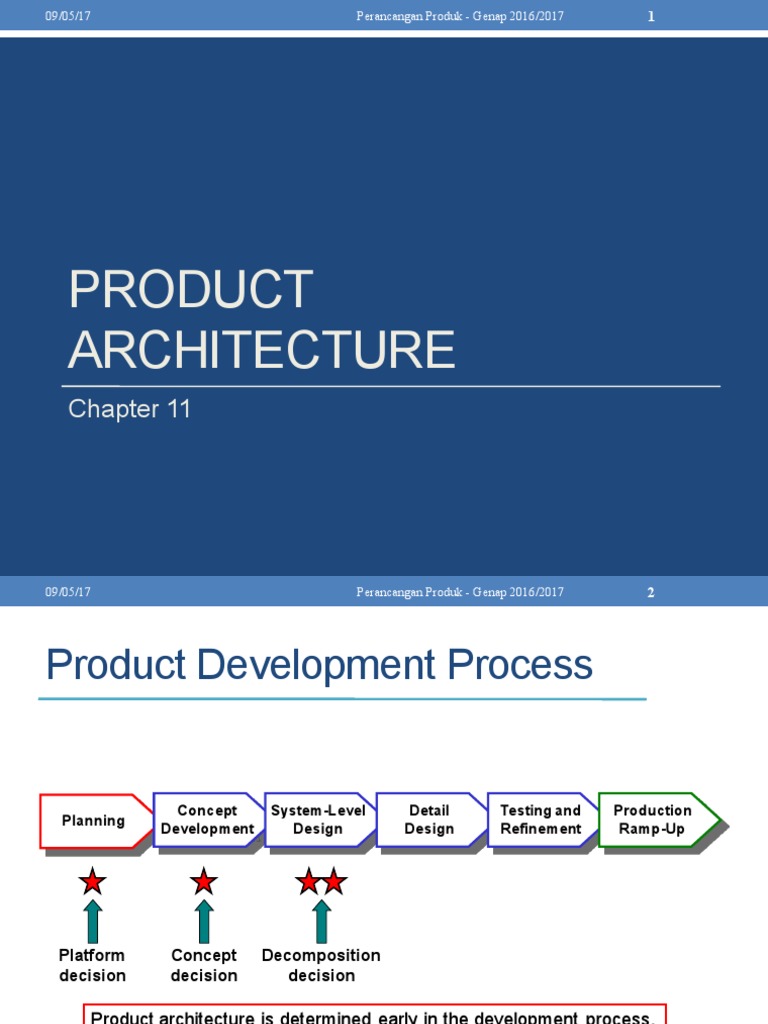 09/05/17 Perancangan Produk - Genap 2016/2017 1

PRODUCT ARCHITECTURE

Chapter 11

09/05/17 Perancangan Produk - Genap 2016/2017 2

Product Development Process

Planning

Concept Development

System-Level Design

Detail Design

Testing and Refinement

Production Ramp-Up

Platform decision

Concept decision

Decomposition decision

Product architecture is determined early in the development process.